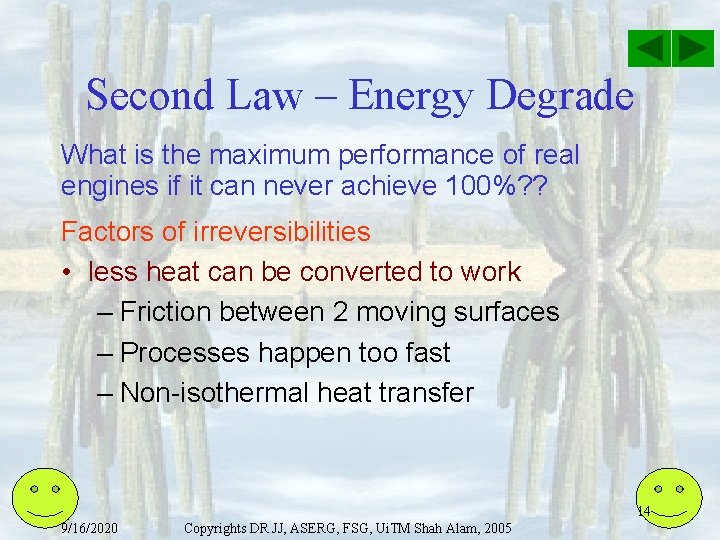 Second Law – Energy Degrade

What is the maximum performance of real engines if it can never achieve 100%??

Factors of irreversibilities

• less heat can be converted to work
– Friction between 2 moving surfaces
– Processes happen too fast
– Non-isothermal heat transfer

9/16/2020 Copyrights DR JJ, ASERG, FSG, UiTM Shah Alam, 2005 14